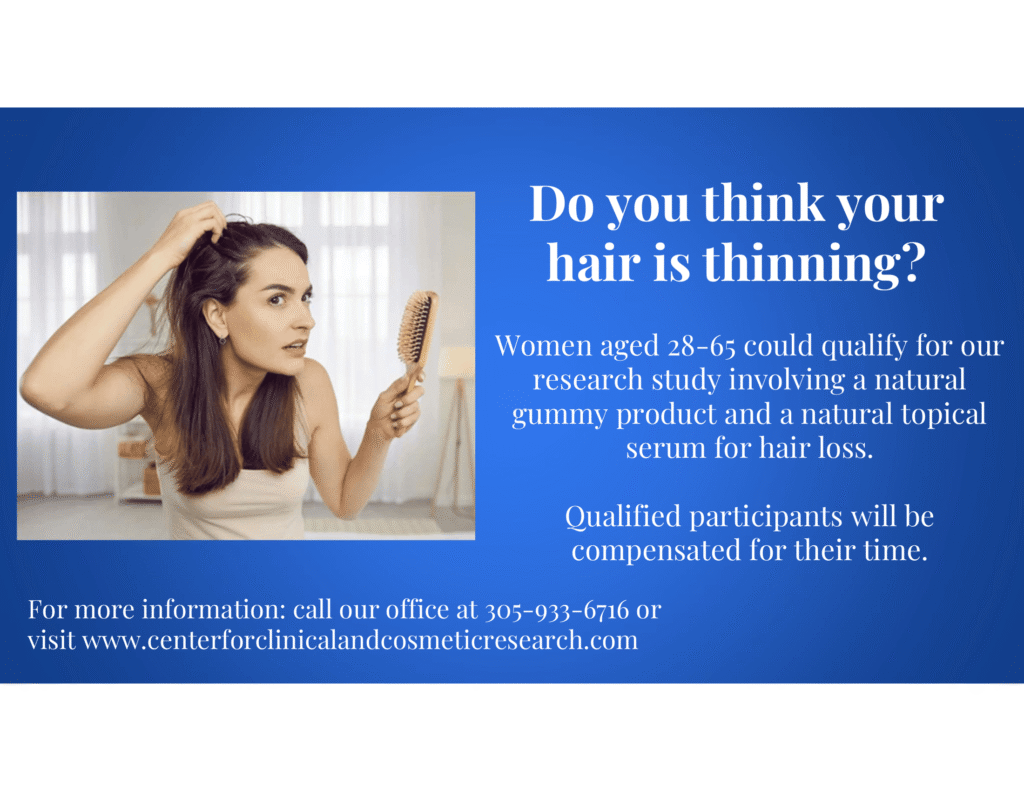 Do you think your hair is thinning?

Women aged 28-65 could qualify for our research study involving a natural gummy product and a natural topical serum for hair loss.

Qualified participants will be compensated for their time.

For more information: call our office at 305-933-6716 or visit www.centerforclinicalandcosmeticresearch.com